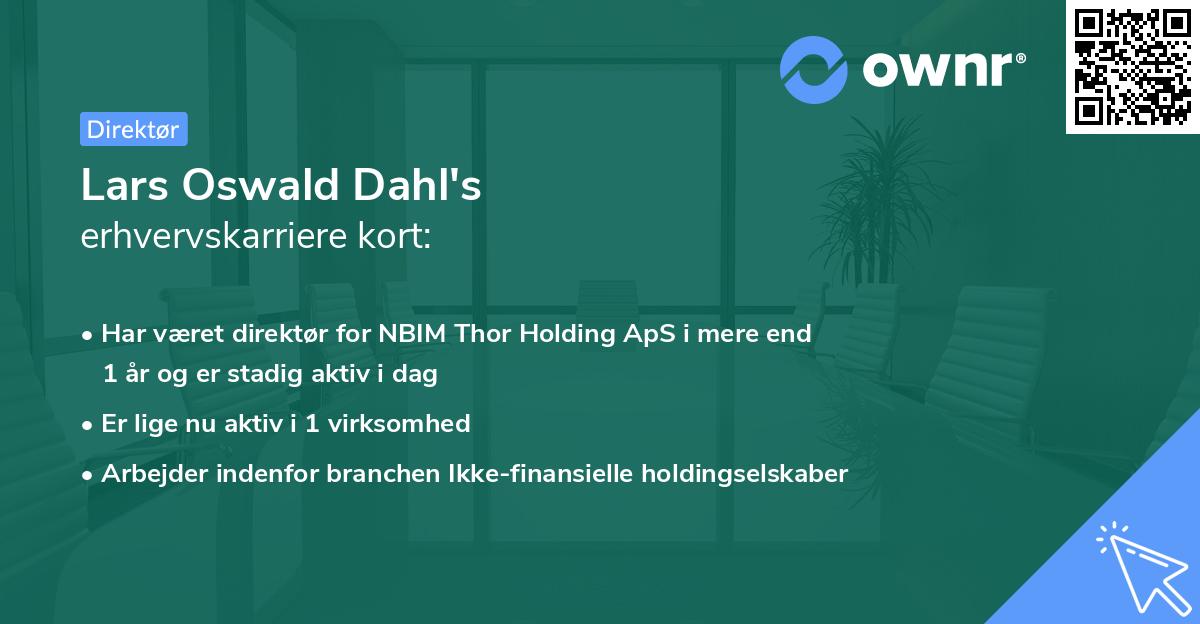 ownr®

Direktør

Lars Oswald Dahl's
erhvervskarriere kort:

• Har været direktør for NBIM Thor Holding ApS i mere end 1 år og er stadig aktiv i dag
• Er lige nu aktiv i 1 virksomhed
• Arbejder indenfor branchen Ikke-finansielle holdingselskaber